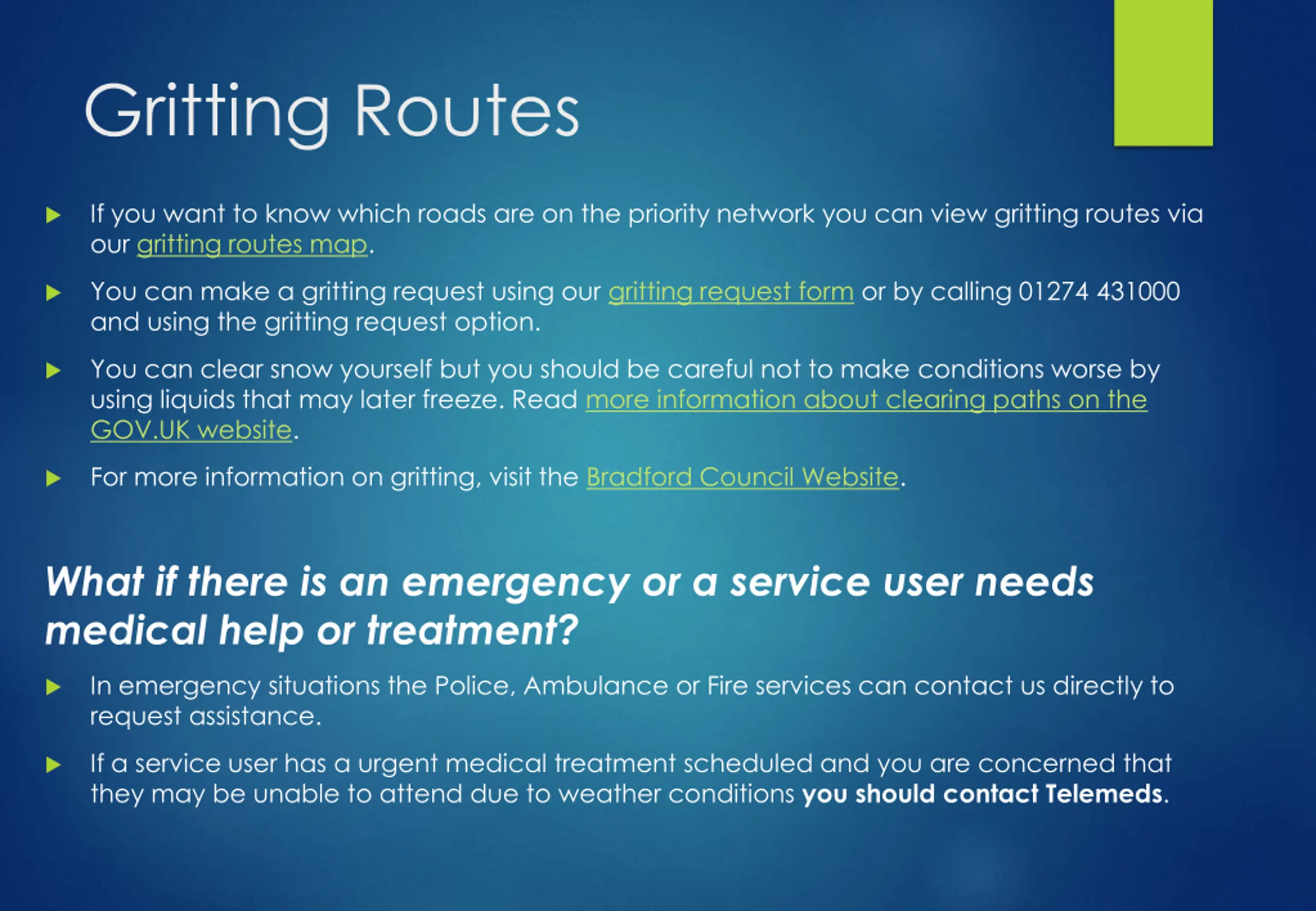 Gritting Routes

If you want to know which roads are on the priority network you can view gritting routes via our gritting routes map.

You can make a gritting request using our gritting request form or by calling 01274 431000 and using the gritting request option.

You can clear snow yourself but you should be careful not to make conditions worse by using liquids that may later freeze. Read more information about clearing paths on the GOV.UK website.

For more information on gritting, visit the Bradford Council Website.

What if there is an emergency or a service user needs medical help or treatment?

In emergency situations the Police, Ambulance or Fire services can contact us directly to request assistance.

If a service user has a urgent medical treatment scheduled and you are concerned that they may be unable to attend due to weather conditions you should contact Telemeds.